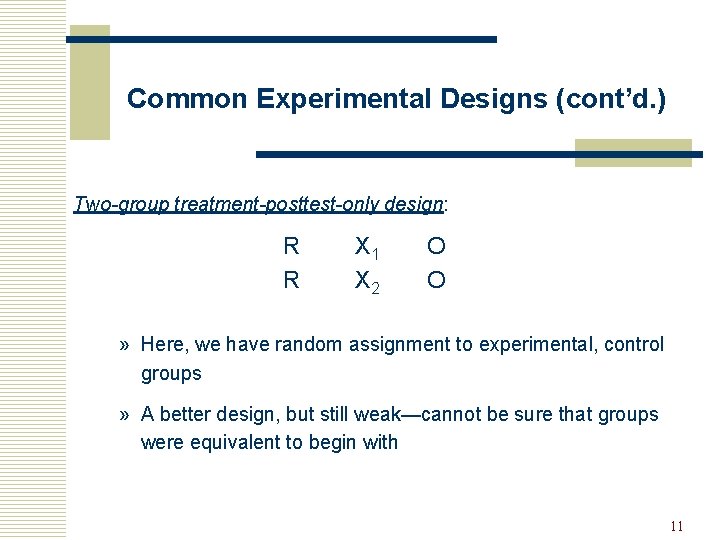 Common Experimental Designs (cont'd.)

Two-group treatment-posttest-only design:

R $X_1$ O
R $X_2$ O

» Here, we have random assignment to experimental, control groups

» A better design, but still weak—cannot be sure that groups were equivalent to begin with

11